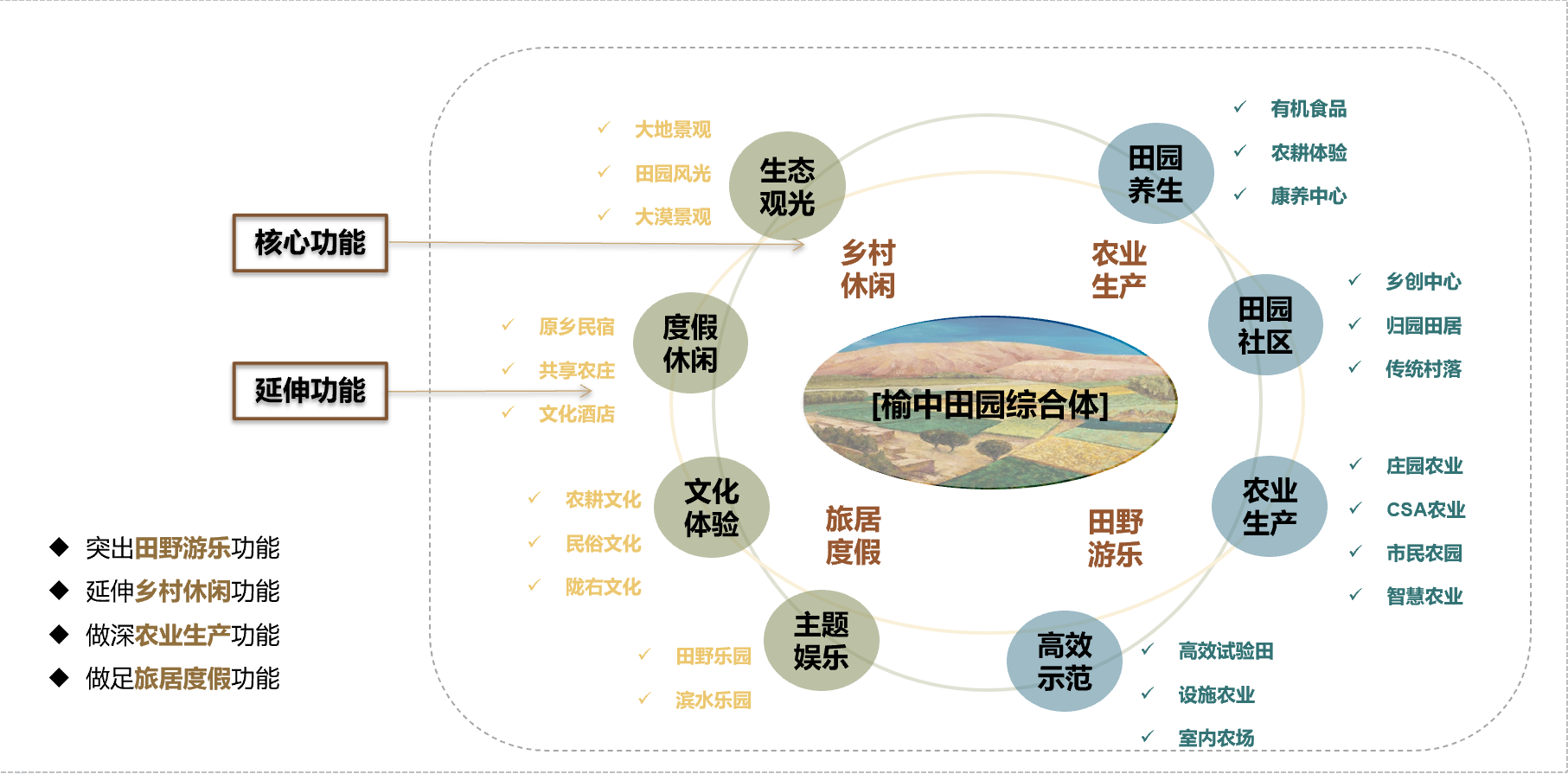 核心功能

延伸功能

◆ 突出田野游乐功能
◆ 延伸乡村休闲功能
◆ 做深农业生产功能
◆ 做足旅居度假功能

✓ 大地景观
✓ 田园风光
✓ 大漠景观

生态观光

✓ 原乡民宿
✓ 共享农庄
✓ 文化酒店

度假休闲

✓ 农耕文化
✓ 民俗文化
✓ 陇右文化

文化体验

✓ 田野乐园
✓ 滨水乐园

主题娱乐

乡村休闲

农业生产

[榆中田园综合体]

旅居度假

田野游乐

田园养生

✓ 有机食品
✓ 农耕体验
✓ 康养中心

田园社区

✓ 乡创中心
✓ 归园田居
✓ 传统村落

农业生产

✓ 庄园农业
✓ CSA农业
✓ 市民农园
✓ 智慧农业

高效示范

✓ 高效试验田
✓ 设施农业
✓ 室内农场